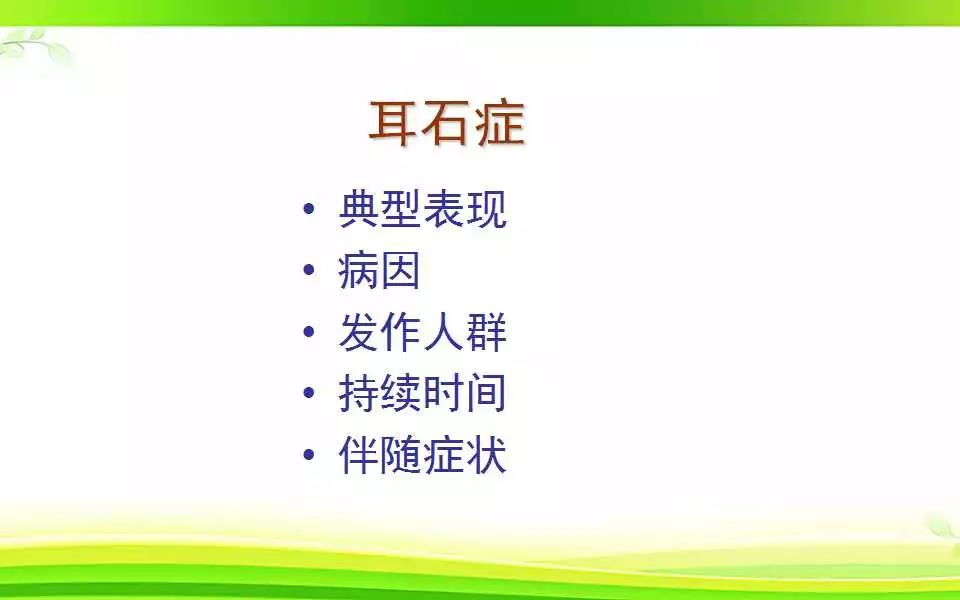 耳石症

• 典型表现
• 病因
• 发作人群
• 持续时间
• 伴随症状